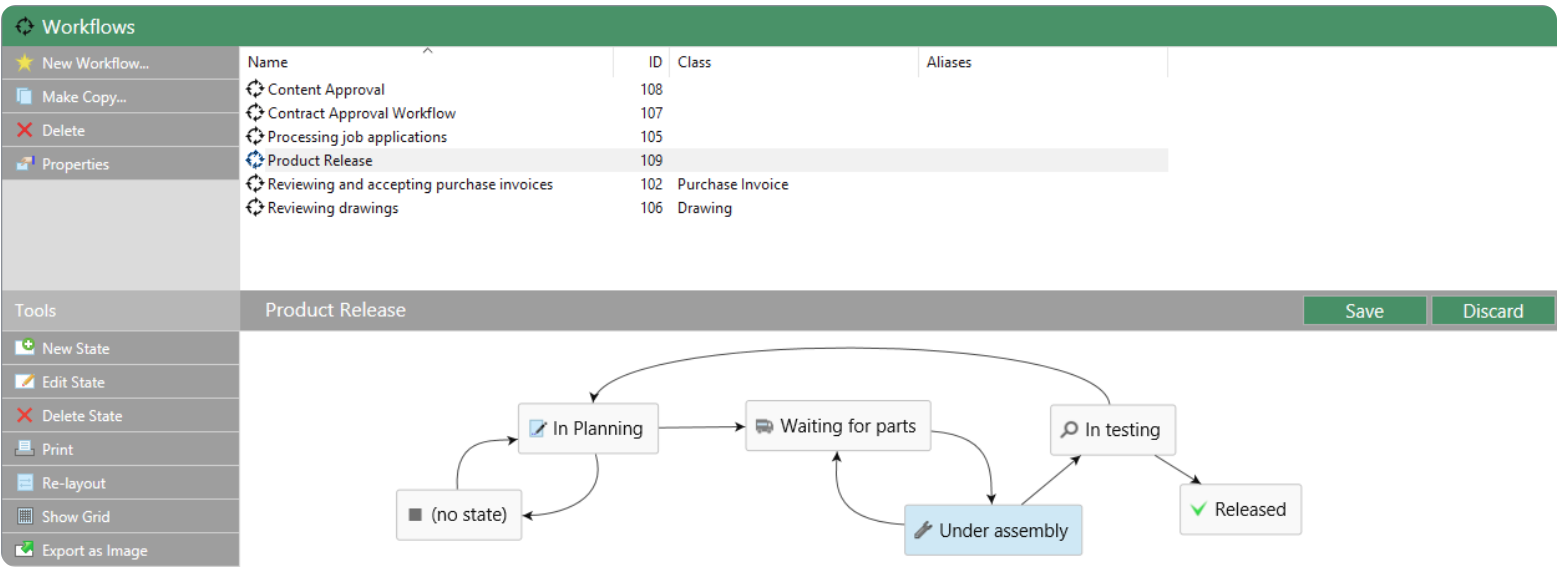 Workflows

New Workflow...
Make Copy...
Delete
Properties

| Name | ID | Class | Aliases |
|---|---|---|---|
| Content Approval | 108 | | |
| Contract Approval Workflow | 107 | | |
| Processing job applications | 105 | | |
| Product Release | 109 | | |
| Reviewing and accepting purchase invoices | 102 | Purchase Invoice | |
| Reviewing drawings | 106 | Drawing | |

Tools

New State
Edit State
Delete State
Print
Re-layout
Show Grid
Export as Image

Product Release

Save
Discard

In Planning
Waiting for parts
In testing
(no state)
Under assembly
Released